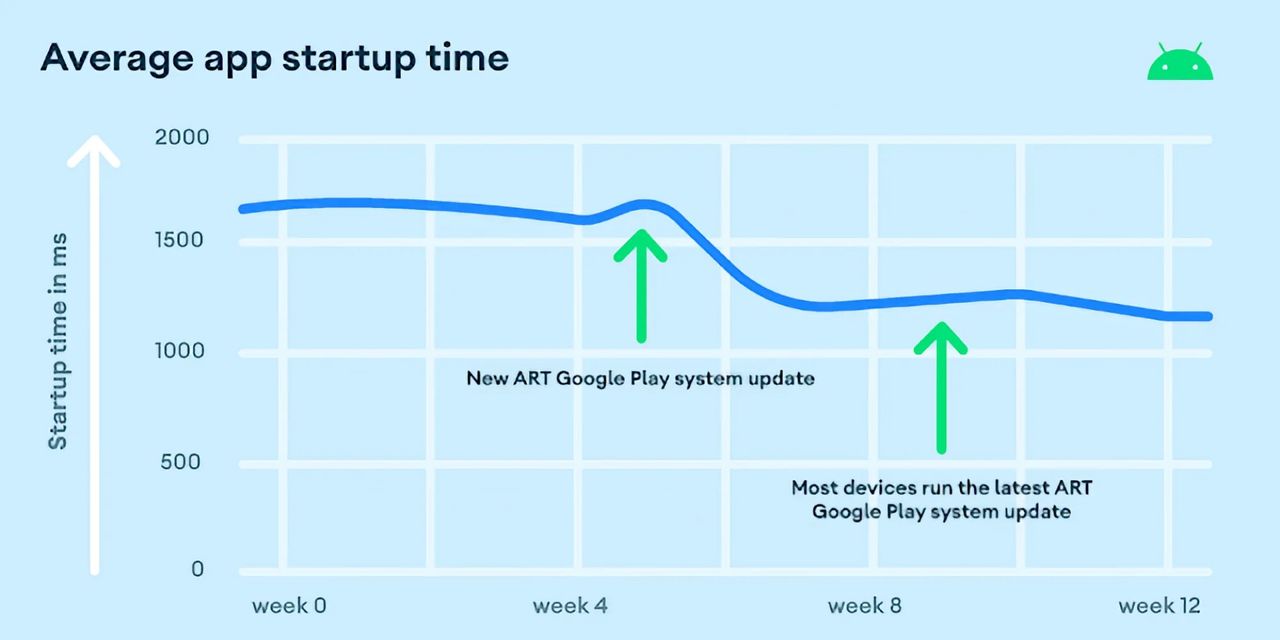 Average app startup time

Startup time in ms

2000
1500
1000
500
0

New ART Google Play system update

Most devices run the latest ART Google Play system update

week 0
week 4
week 8
week 12